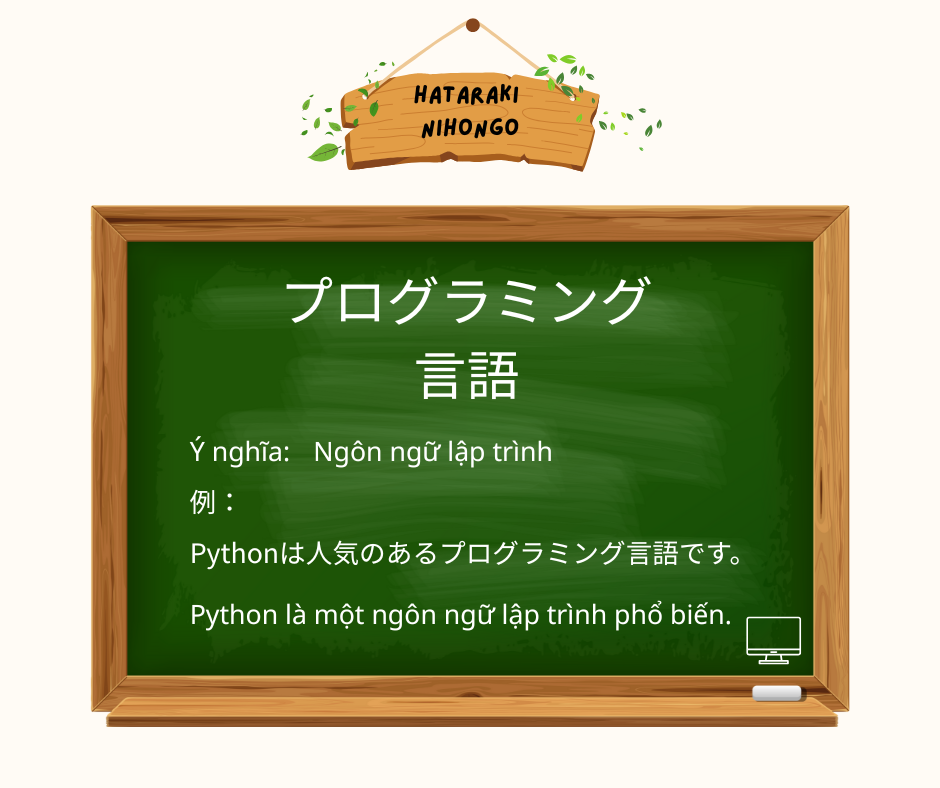 HATARAKI NIHONGO

プログラミング
言語

Ý nghĩa: Ngôn ngữ lập trình

例：

Pythonは人気のあるプログラミング言語です。

Python là một ngôn ngữ lập trình phổ biến.